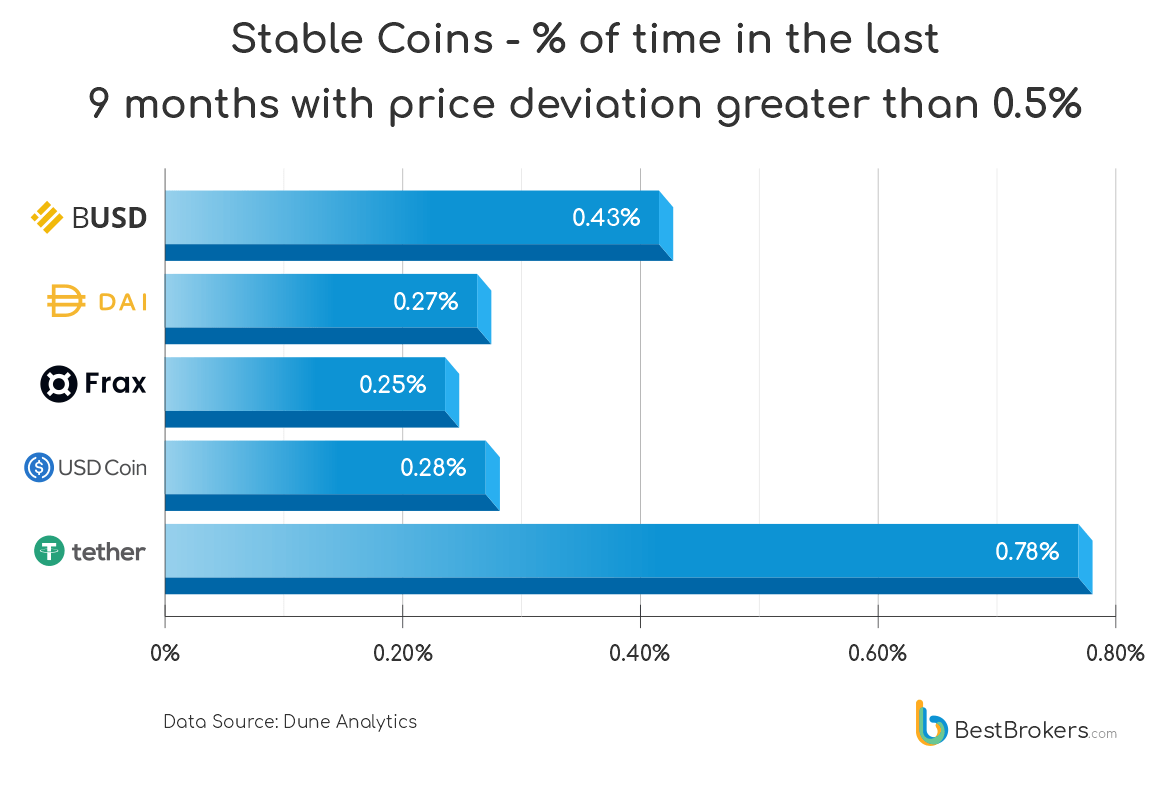 Stable Coins - % of time in the last 9 months with price deviation greater than 0.5%

BUSD 0.43%
DAI 0.27%
Frax 0.25%
USD Coin 0.28%
tether 0.78%

0% 0.20% 0.40% 0.60% 0.80%

Data Source: Dune Analytics

BestBrokers.com